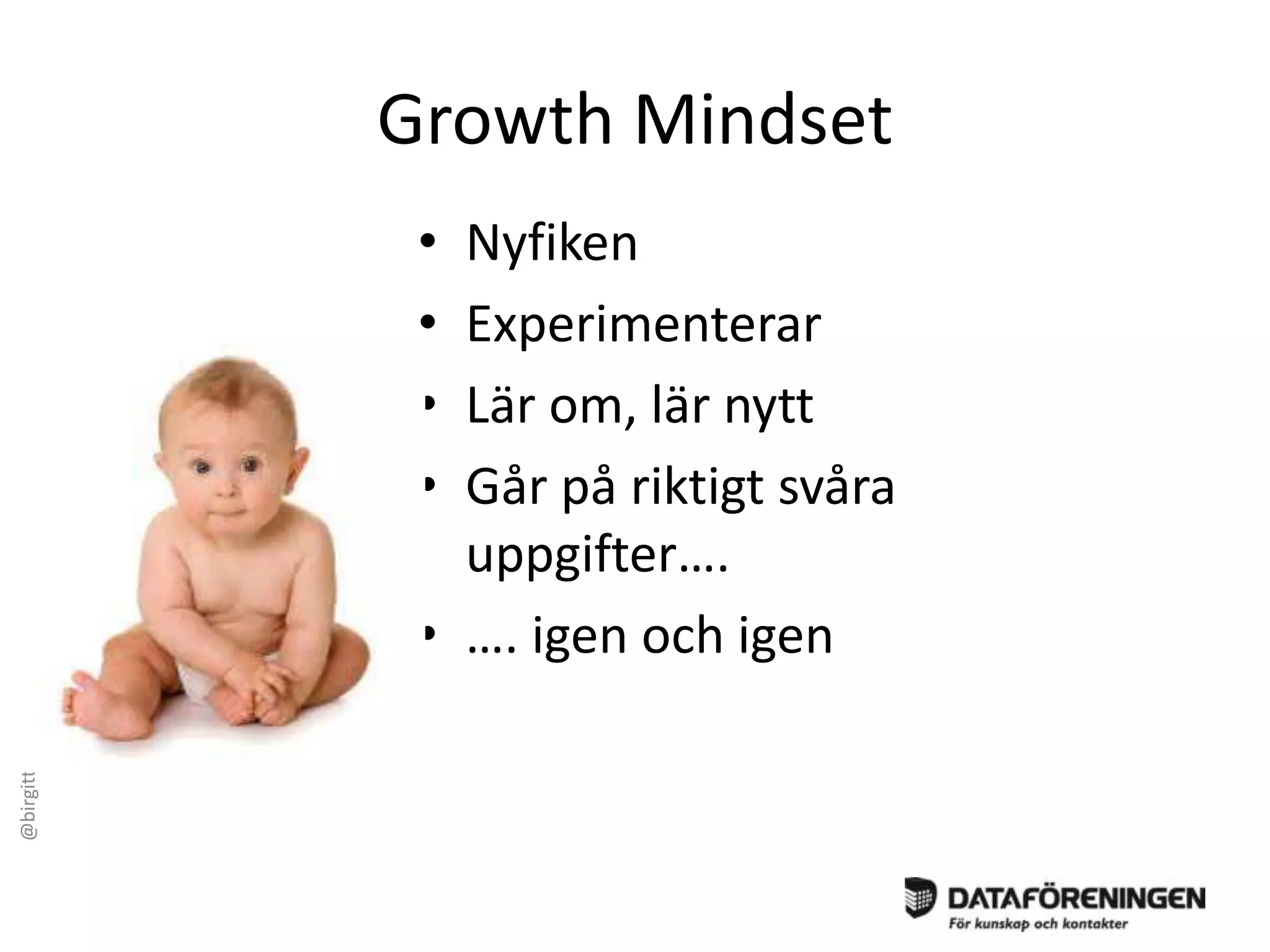 Growth Mindset

• Nyfiken
• Experimenterar
• Lär om, lär nytt
• Går på riktigt svåra uppgifter….
• …. igen och igen

@birgitt

DATAFÖRENINGEN
För kunskap och kontakter